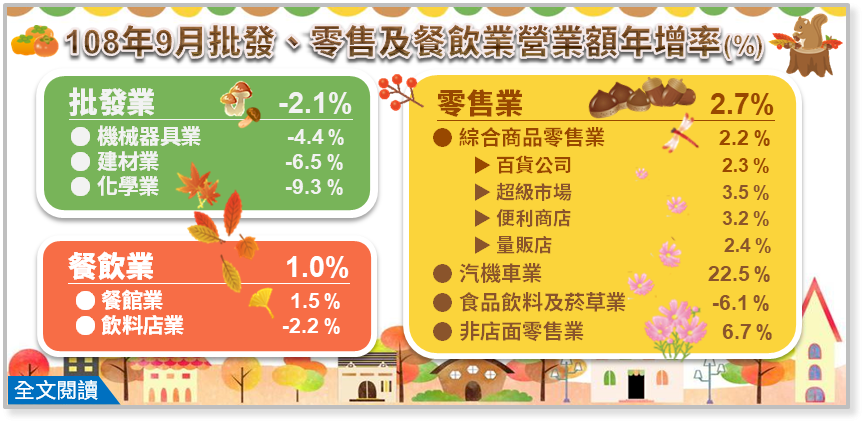 108年9月批發、零售及餐飲業營業額年增率(%)

批發業 -2.1%
● 機械器具業 -4.4 %
● 建材業 -6.5 %
● 化學業 -9.3 %

餐飲業 1.0%
● 餐館業 1.5 %
● 飲料店業 -2.2 %

零售業 2.7%
● 綜合商品零售業 2.2 %
▶ 百貨公司 2.3 %
▶ 超級市場 3.5 %
▶ 便利商店 3.2 %
▶ 量販店 2.4 %
● 汽機車業 22.5 %
● 食品飲料及菸草業 -6.1 %
● 非店面零售業 6.7 %

全文閱讀